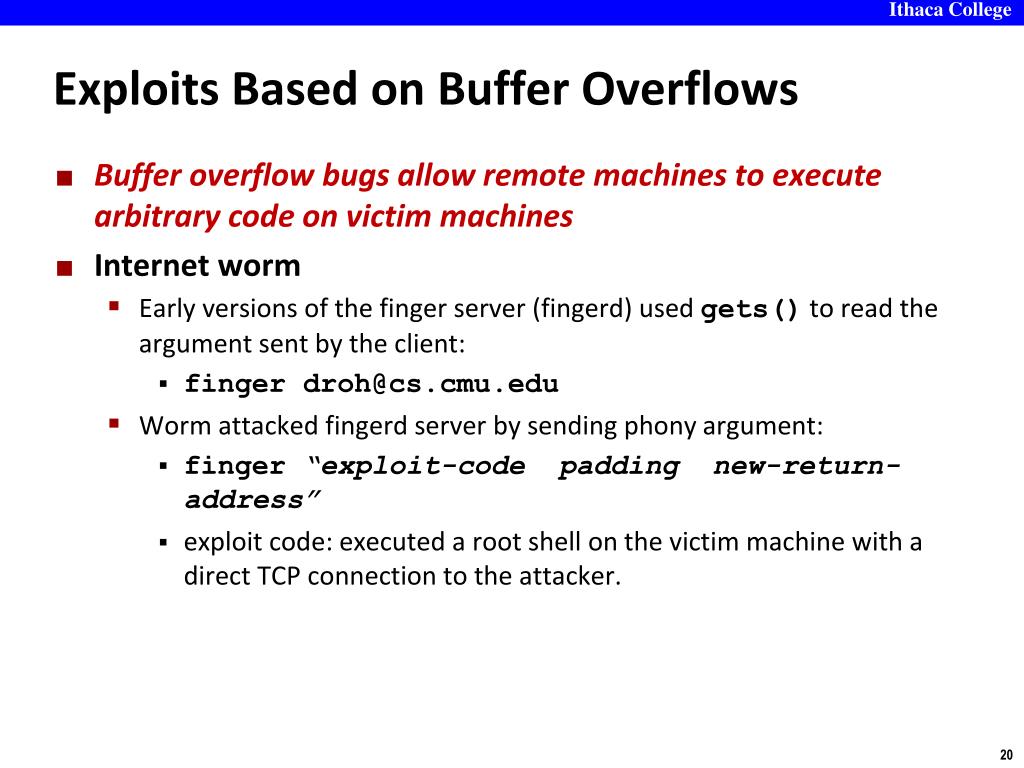 Ithaca College

Exploits Based on Buffer Overflows

Buffer overflow bugs allow remote machines to execute arbitrary code on victim machines

Internet worm

Early versions of the finger server (fingerd) used gets() to read the argument sent by the client:

finger droh@cs.cmu.edu

Worm attacked fingerd server by sending phony argument:

finger “exploit-code padding new-return-address”

exploit code: executed a root shell on the victim machine with a direct TCP connection to the attacker.

20